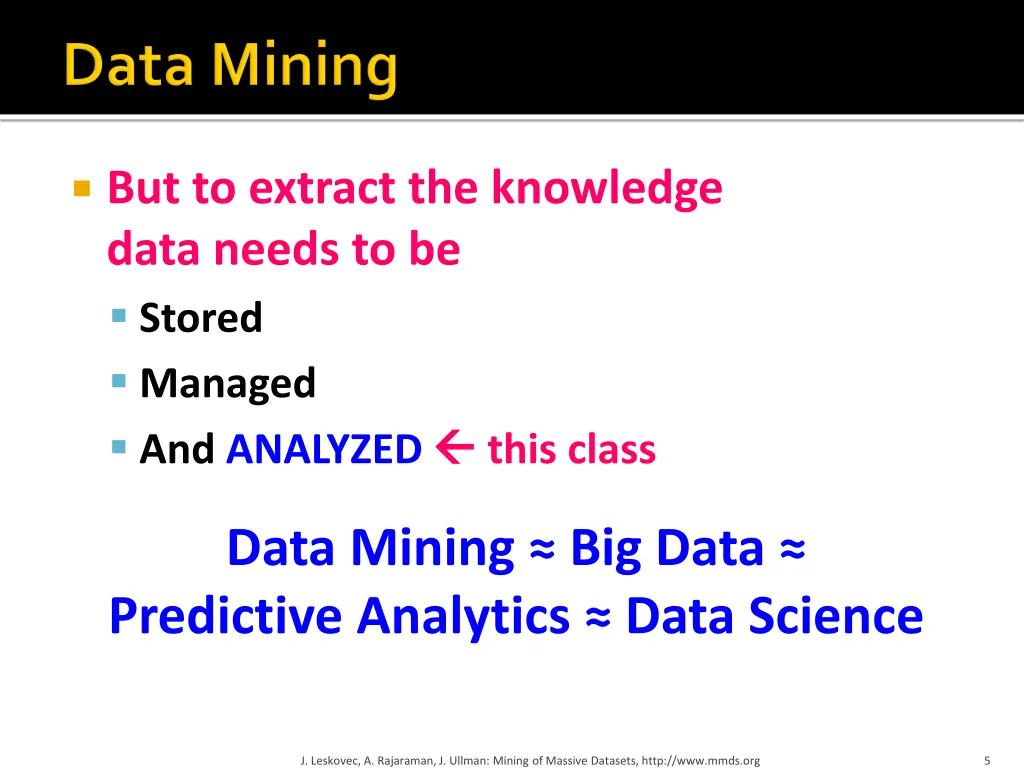 Data Mining

But to extract the knowledge data needs to be

Stored

Managed

And ANALYZED ← this class

Data Mining ≈ Big Data ≈ Predictive Analytics ≈ Data Science

J. Leskovec, A. Rajaraman, J. Ullman: Mining of Massive Datasets, http://www.mmds.org

5